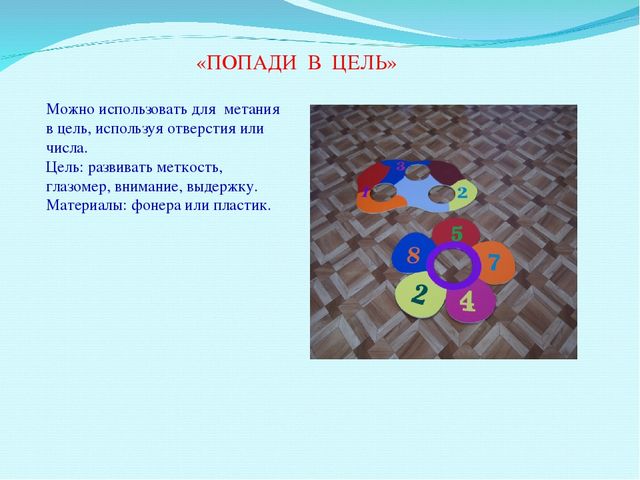 «ПОПАДИ В ЦЕЛЬ»

Можно использовать для метания в цель, используя отверстия или числа.
Цель: развивать меткость, глазомер, внимание, выдержку.
Материалы: фонера или пластик.

3
1
2
5
8
7
2
4